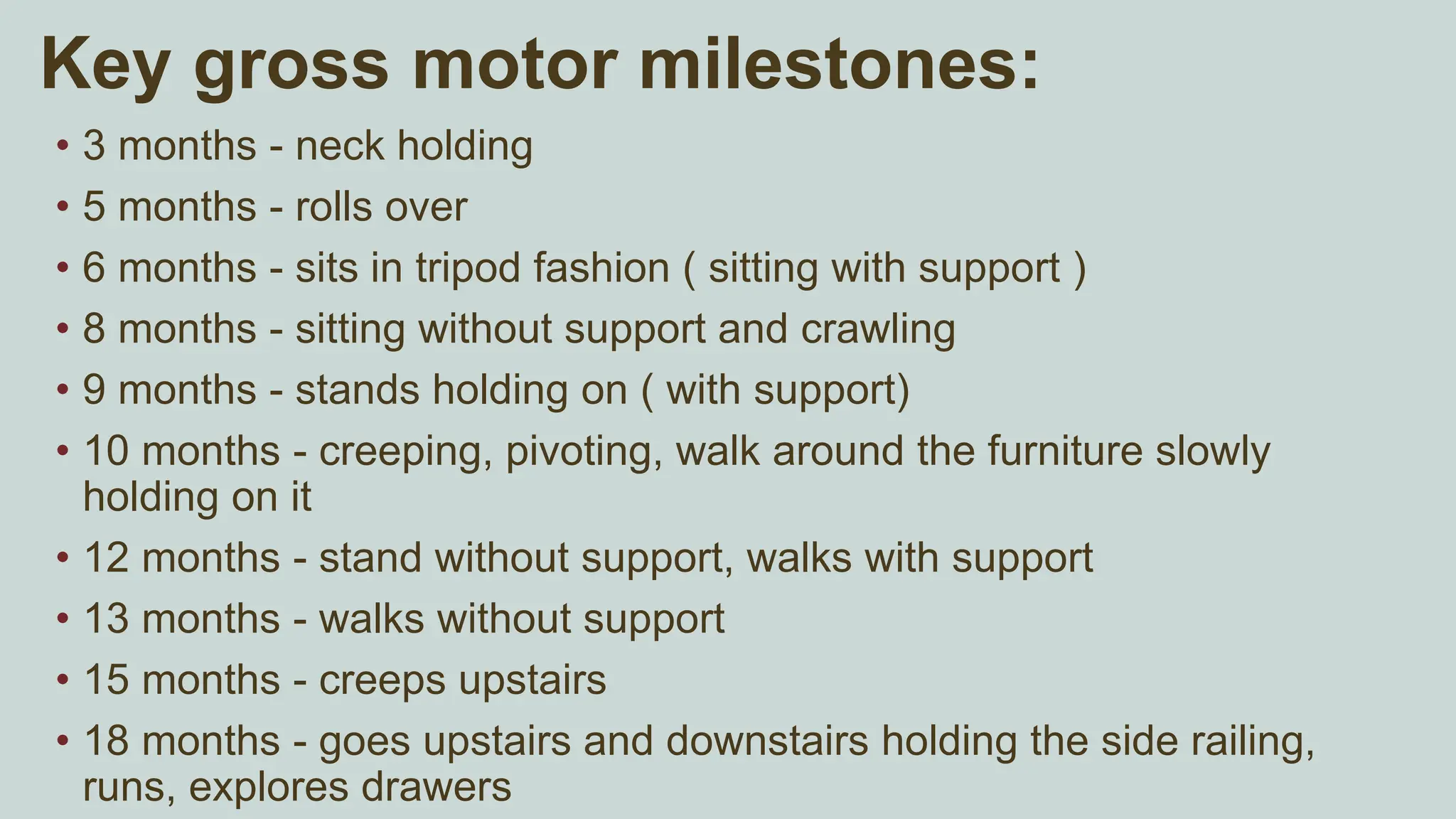 Key gross motor milestones:

• 3 months - neck holding
• 5 months - rolls over
• 6 months - sits in tripod fashion ( sitting with support )
• 8 months - sitting without support and crawling
• 9 months - stands holding on ( with support)
• 10 months - creeping, pivoting, walk around the furniture slowly holding on it
• 12 months - stand without support, walks with support
• 13 months - walks without support
• 15 months - creeps upstairs
• 18 months - goes upstairs and downstairs holding the side railing, runs, explores drawers